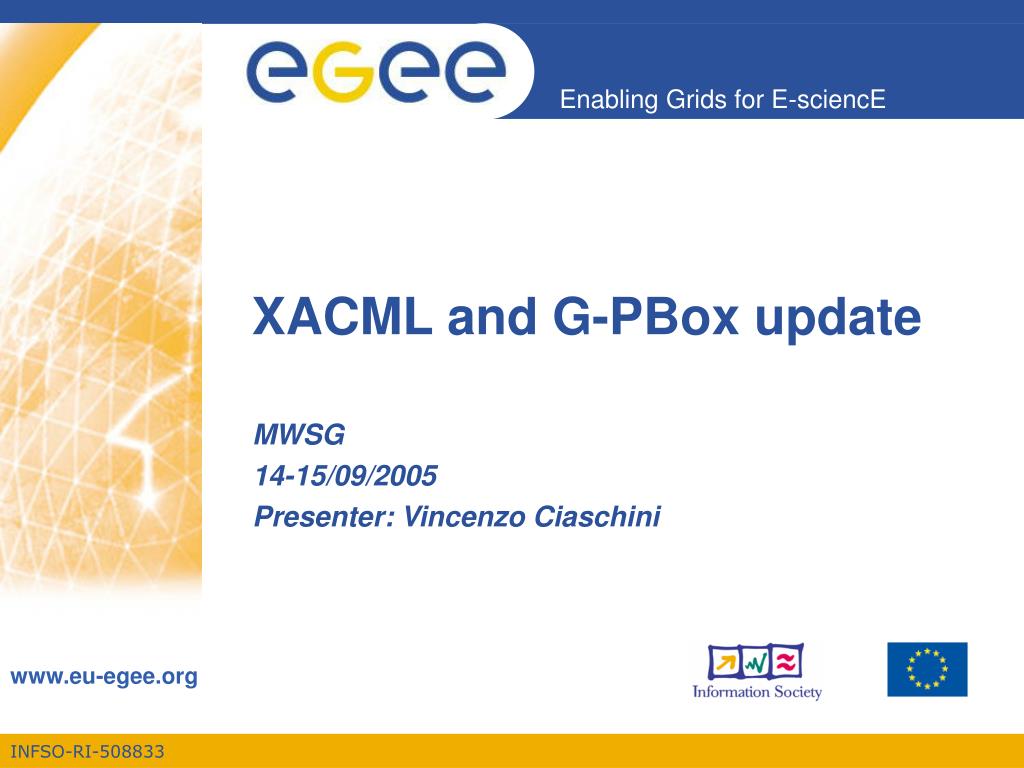 eGee

Enabling Grids for E-sciencE

XACML and G-PBox update

MWSG
14-15/09/2005
Presenter: Vincenzo Ciaschini

www.eu-egee.org

Information Society

INFSO-RI-508833